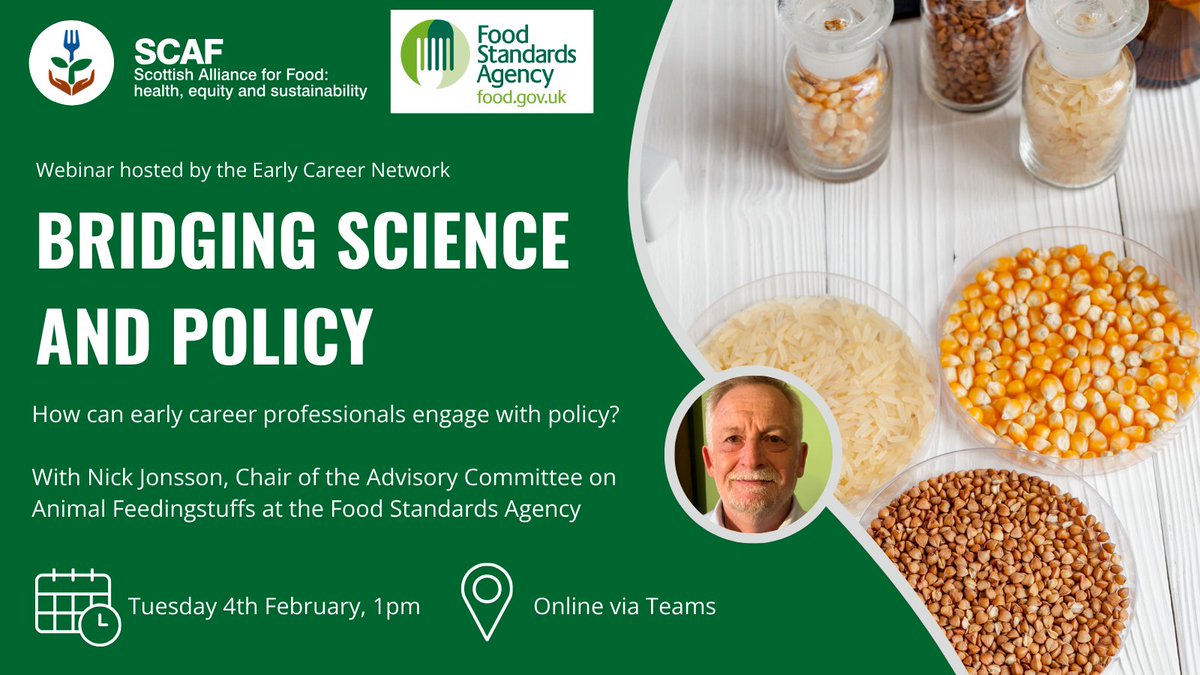 SCAF
Scottish Alliance for Food: health, equity and sustainability

Food Standards Agency
food.gov.uk

Webinar hosted by the Early Career Network

BRIDGING SCIENCE AND POLICY

How can early career professionals engage with policy?

With Nick Jonsson, Chair of the Advisory Committee on Animal Feedingstuffs at the Food Standards Agency

Tuesday 4th February, 1pm

Online via Teams